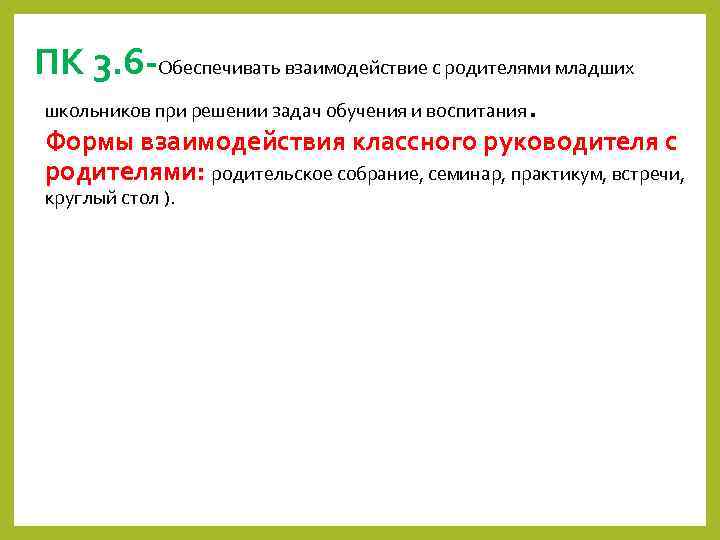 ПК 3.6-Обеспечивать взаимодействие с родителями младших школьников при решении задач обучения и воспитания.

Формы взаимодействия классного руководителя с родителями: родительское собрание, семинар, практикум, встречи, круглый стол ).